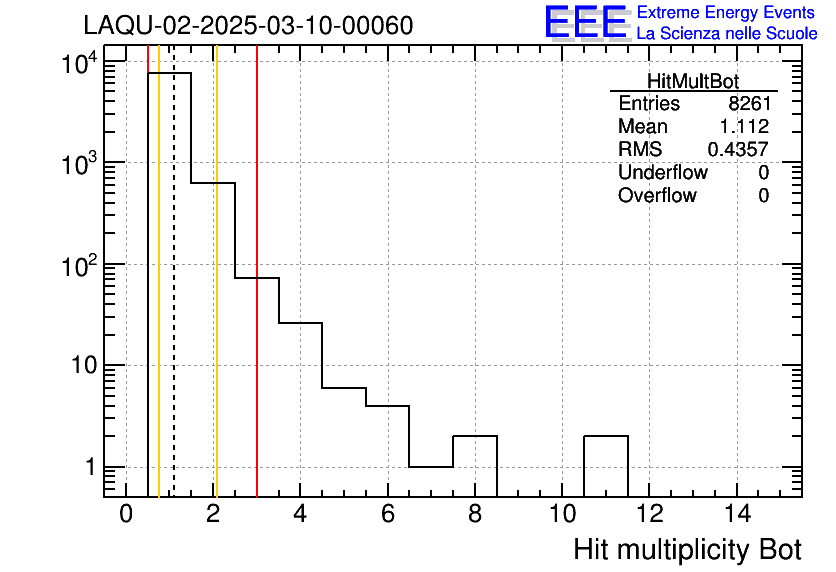 LAQU-02-2025-03-10-00060

EEE Extreme Energy Events
La Scienza nelle Scuole

| HitMultBot | |
|---|---|
| Entries | 8261 |
| Mean | 1.112 |
| RMS | 0.4357 |
| Underflow | 0 |
| Overflow | 0 |

$10^4$
$10^3$
$10^2$
10
1

0 2 4 6 8 10 12 14

Hit multiplicity Bot